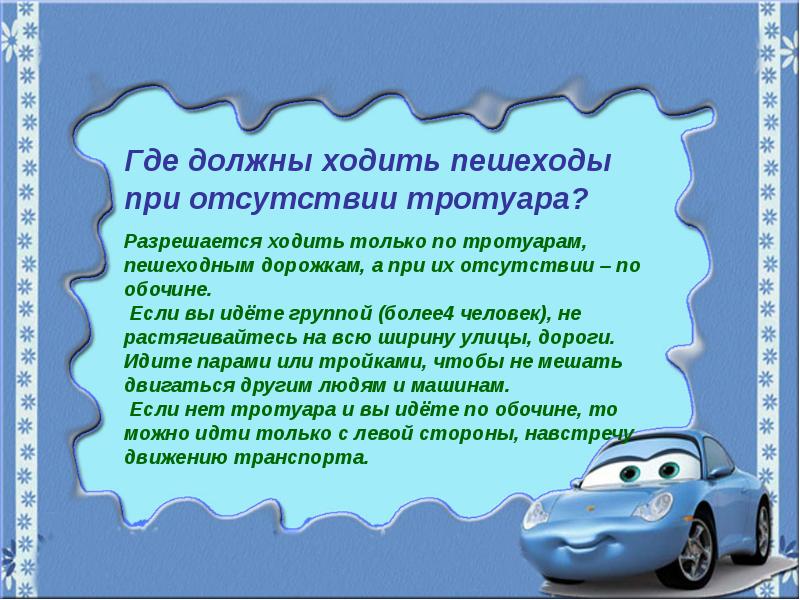 Где должны ходить пешеходы при отсутствии тротуара?

Разрешается ходить только по тротуарам, пешеходным дорожкам, а при их отсутствии – по обочине.
Если вы идёте группой (более4 человек), не растягивайтесь на всю ширину улицы, дороги. Идите парами или тройками, чтобы не мешать двигаться другим людям и машинам.
Если нет тротуара и вы идёте по обочине, то можно идти только с левой стороны, навстречу движению транспорта.